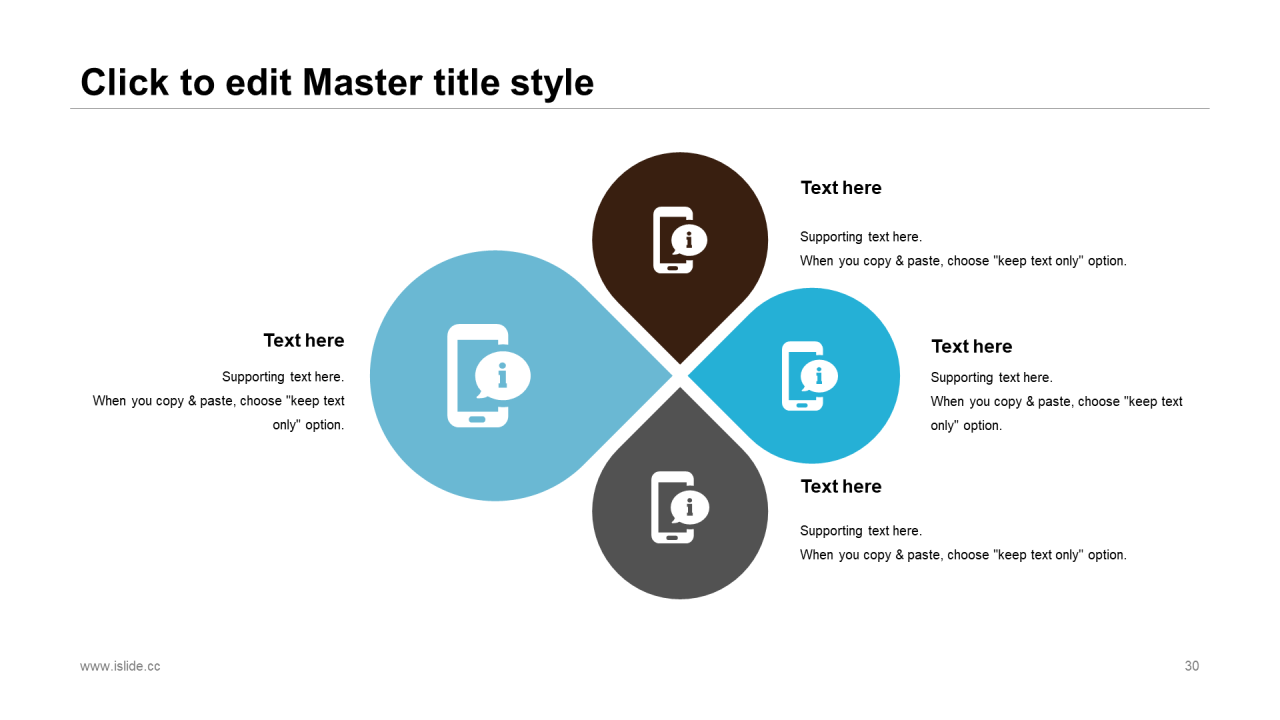 Click to edit Master title style

Text here

Supporting text here.
When you copy & paste, choose "keep text only" option.

Text here

Supporting text here.
When you copy & paste, choose "keep text only" option.

Text here

Supporting text here.
When you copy & paste, choose "keep text only" option.

Text here

Supporting text here.
When you copy & paste, choose "keep text only" option.

www.islide.cc

30